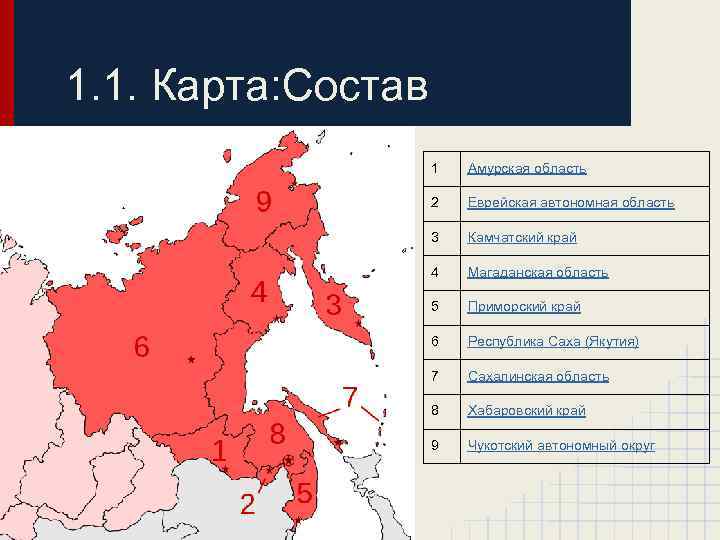 1.1. Карта:Состав

9

4

3

6

7

8

1

2

5

| 1 | Амурская область |
|---|---|
| 2 | Еврейская автономная область |
| 3 | Камчатский край |
| 4 | Магаданская область |
| 5 | Приморский край |
| 6 | Республика Саха (Якутия) |
| 7 | Сахалинская область |
| 8 | Хабаровский край |
| 9 | Чукотский автономный округ |